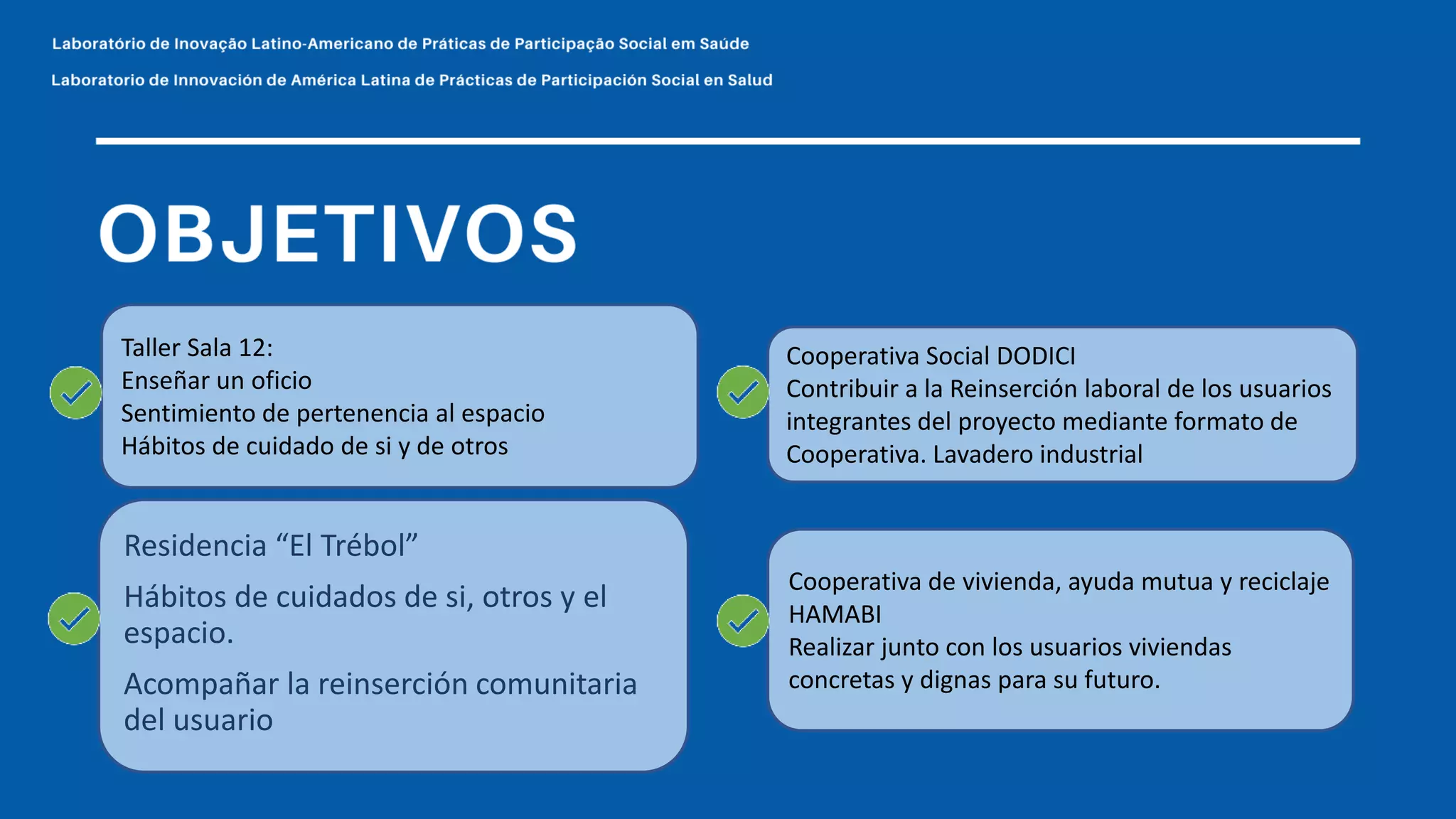 Laboratório de Inovação Latino-Americano de Práticas de Participação Social em Saúde

Laboratorio de Innovación de América Latina de Prácticas de Participación Social en Salud

OBJETIVOS

Taller Sala 12:
Enseñar un oficio
Sentimiento de pertenencia al espacio
Hábitos de cuidado de si y de otros

Residencia “El Trébol”

Hábitos de cuidados de si, otros y el espacio.

Acompañar la reinserción comunitaria del usuario

Cooperativa Social DODICI
Contribuir a la Reinserción laboral de los usuarios integrantes del proyecto mediante formato de Cooperativa. Lavadero industrial

Cooperativa de vivienda, ayuda mutua y reciclaje HAMABI
Realizar junto con los usuarios viviendas concretas y dignas para su futuro.